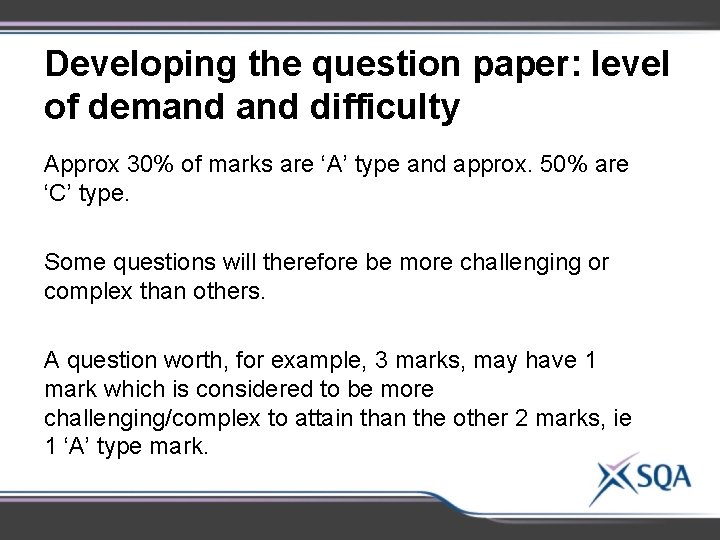 Developing the question paper: level of demand and difficulty

Approx 30% of marks are ‘A’ type and approx. 50% are ‘C’ type.

Some questions will therefore be more challenging or complex than others.

A question worth, for example, 3 marks, may have 1 mark which is considered to be more challenging/complex to attain than the other 2 marks, ie 1 ‘A’ type mark.

SQA